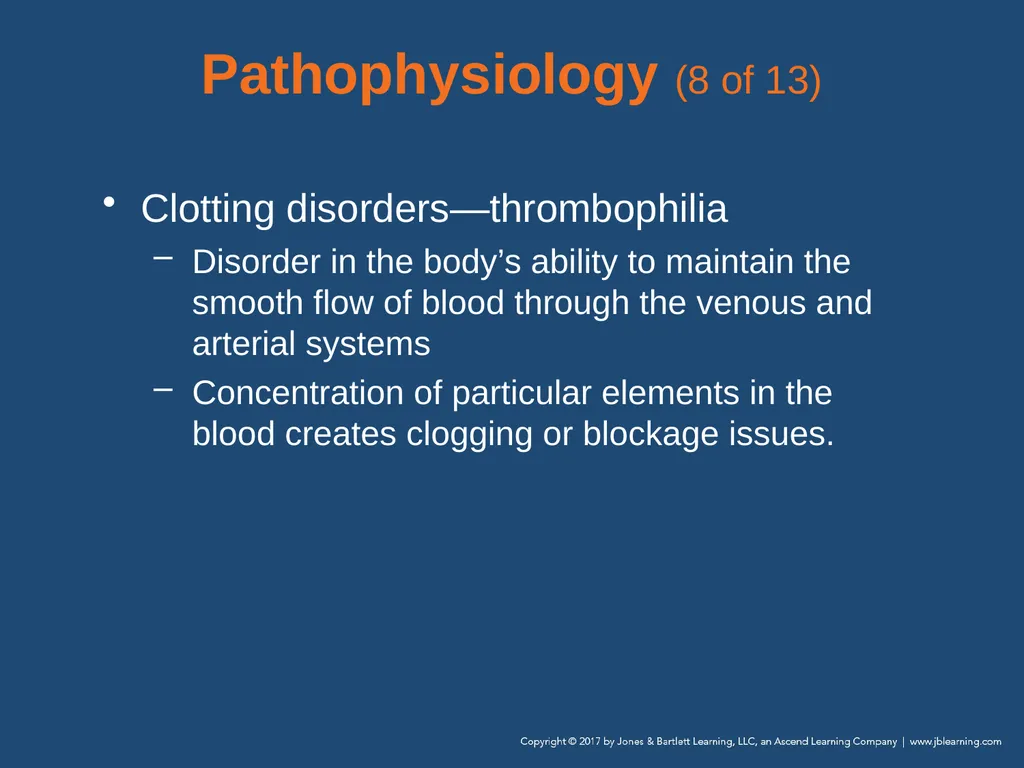 Pathophysiology (8 of 13)

• Clotting disorders—thrombophilia
– Disorder in the body’s ability to maintain the smooth flow of blood through the venous and arterial systems
– Concentration of particular elements in the blood creates clogging or blockage issues.

Copyright © 2017 by Jones & Bartlett Learning, LLC, an Ascend Learning Company | www.jblearning.com